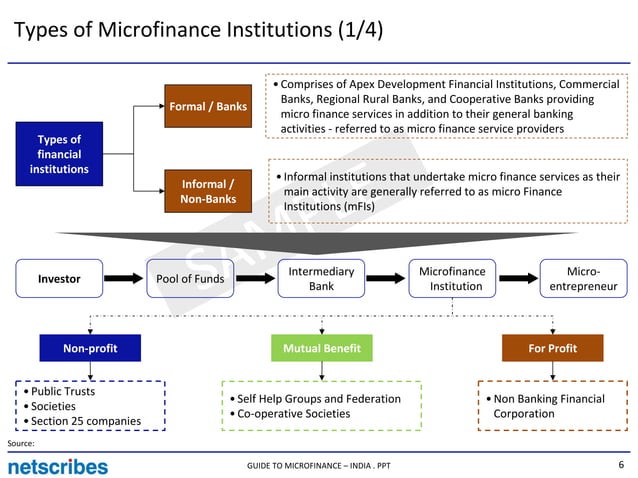 Types of Microfinance Institutions (1/4)

Types of financial institutions

Formal / Banks

• Comprises of Apex Development Financial Institutions, Commercial Banks, Regional Rural Banks, and Cooperative Banks providing micro finance services in addition to their general banking activities - referred to as micro finance service providers

Informal / Non-Banks

• Informal institutions that undertake micro finance services as their main activity are generally referred to as micro Finance Institutions (mFIs)

SAMPLE

Investor

Pool of Funds

Intermediary Bank

Microfinance Institution

Micro-entrepreneur

Non-profit

• Public Trusts
• Societies
• Section 25 companies

Mutual Benefit

• Self Help Groups and Federation
• Co-operative Societies

For Profit

• Non Banking Financial Corporation

Source:

netscribes

GUIDE TO MICROFINANCE – INDIA . PPT

6